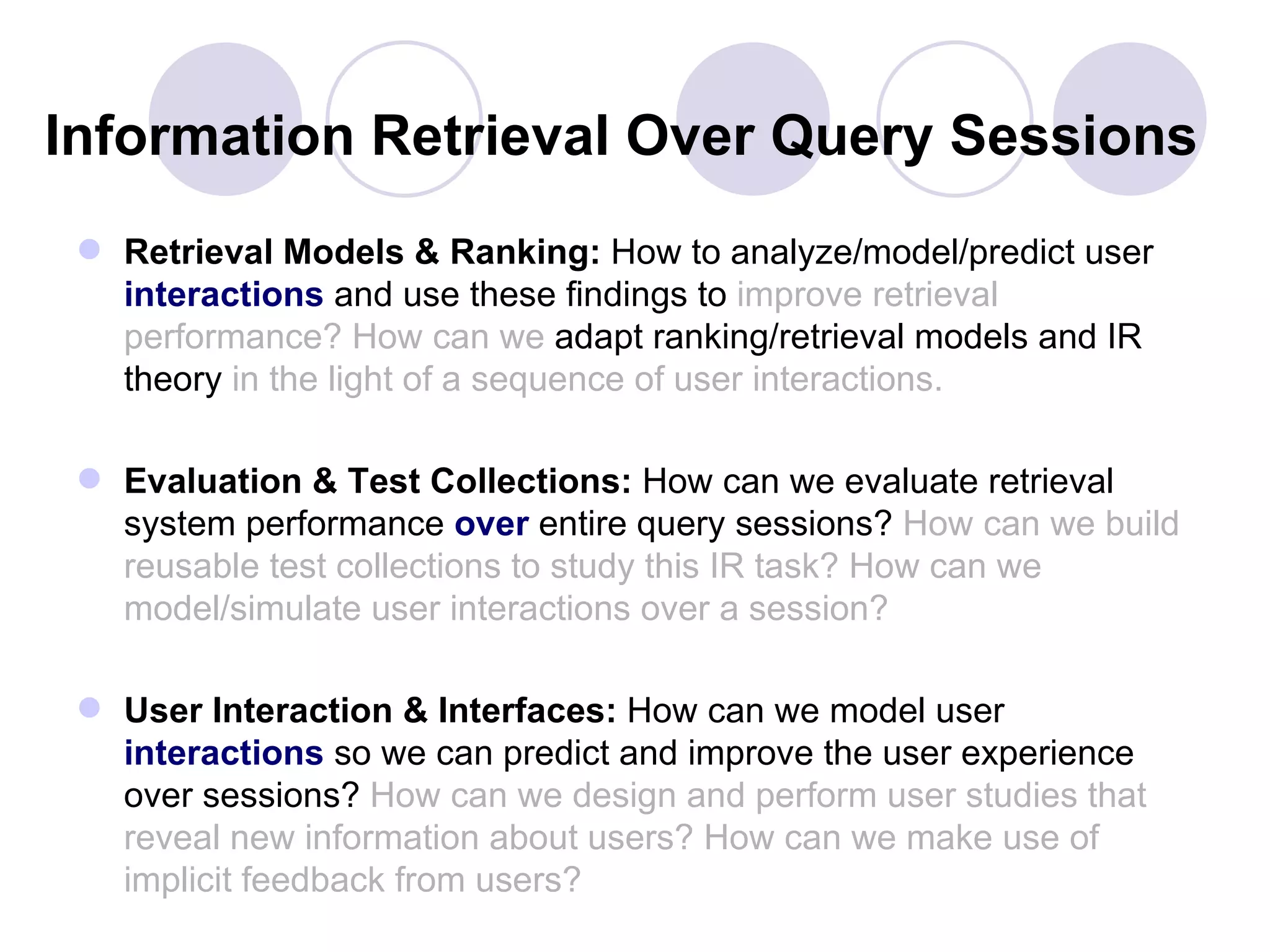 Information Retrieval Over Query Sessions

Retrieval Models & Ranking: How to analyze/model/predict user interactions and use these findings to improve retrieval performance? How can we adapt ranking/retrieval models and IR theory in the light of a sequence of user interactions.

Evaluation & Test Collections: How can we evaluate retrieval system performance over entire query sessions? How can we build reusable test collections to study this IR task? How can we model/simulate user interactions over a session?

User Interaction & Interfaces: How can we model user interactions so we can predict and improve the user experience over sessions? How can we design and perform user studies that reveal new information about users? How can we make use of implicit feedback from users?